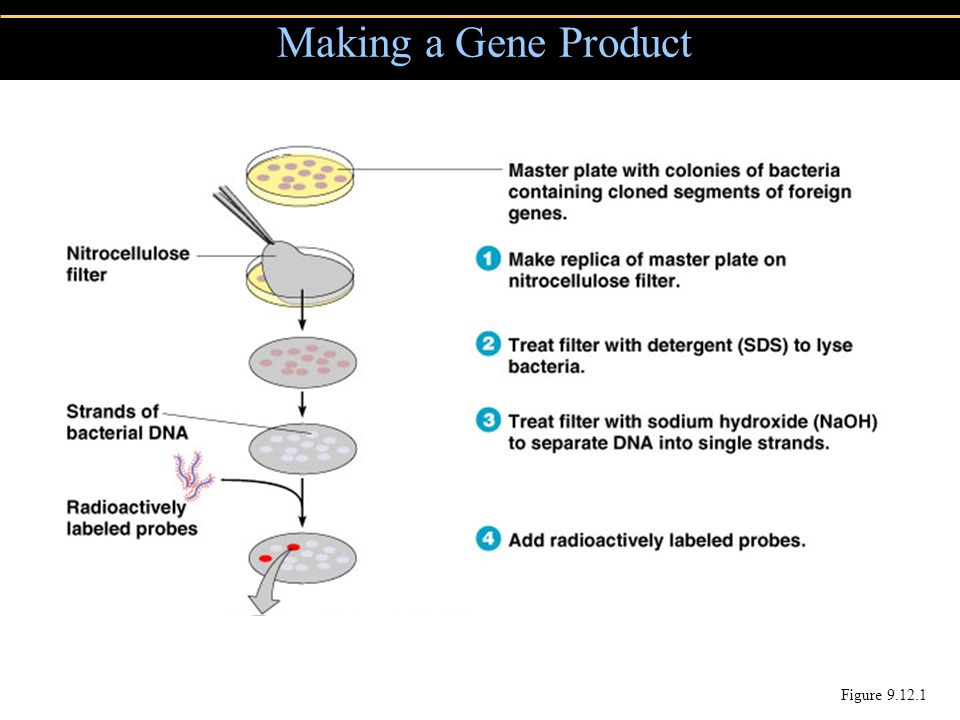 Making a Gene Product

Nitrocellulose filter

Strands of bacterial DNA

Radioactively labeled probes

Master plate with colonies of bacteria containing cloned segments of foreign genes.

1 Make replica of master plate on nitrocellulose filter.

2 Treat filter with detergent (SDS) to lyse bacteria.

3 Treat filter with sodium hydroxide (NaOH) to separate DNA into single strands.

4 Add radioactively labeled probes.

Figure 9.12.1